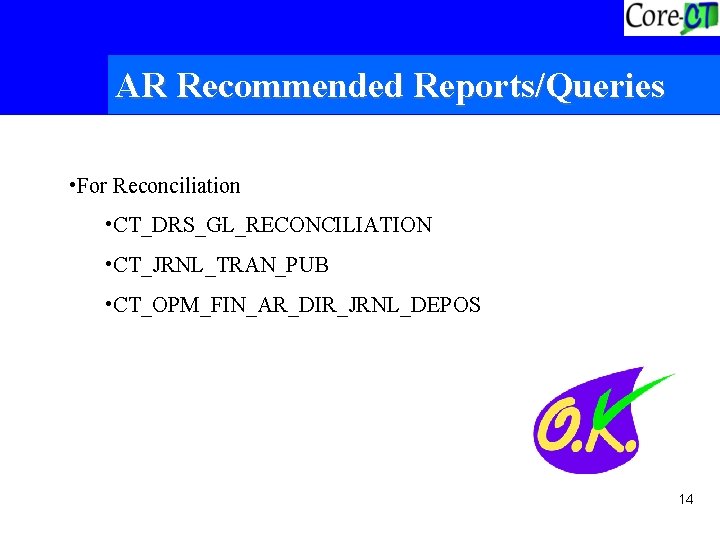 Core-CT

AR Recommended Reports/Queries

•For Reconciliation

•CT_DRS_GL_RECONCILIATION

•CT_JRNL_TRAN_PUB

•CT_OPM_FIN_AR_DIR_JRNL_DEPOS

O.K.

14